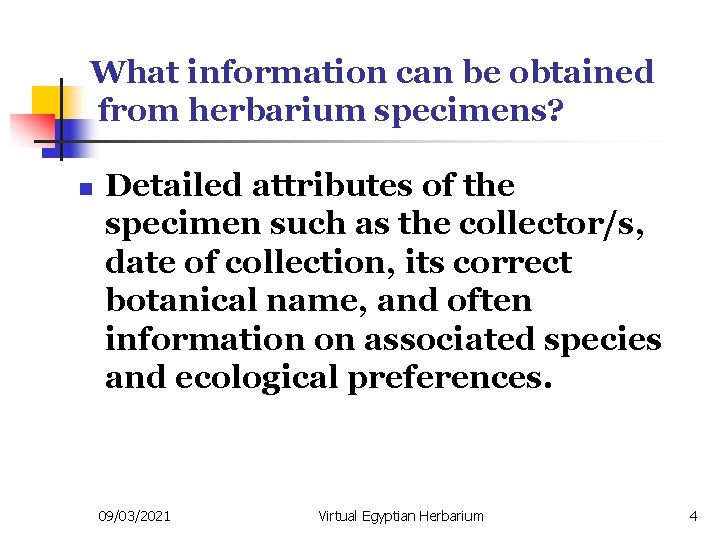 What information can be obtained from herbarium specimens?

• Detailed attributes of the specimen such as the collector/s, date of collection, its correct botanical name, and often information on associated species and ecological preferences.

09/03/2021 Virtual Egyptian Herbarium 4